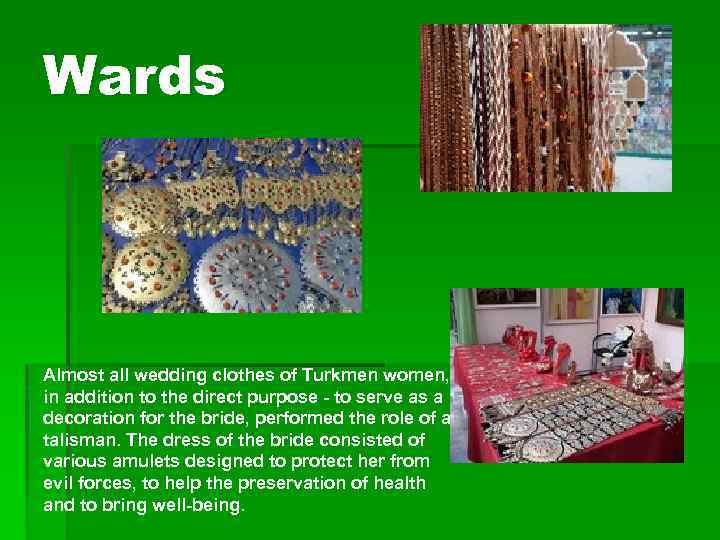 Wards

Almost all wedding clothes of Turkmen women, in addition to the direct purpose - to serve as a decoration for the bride, performed the role of a talisman. The dress of the bride consisted of various amulets designed to protect her from evil forces, to help the preservation of health and to bring well-being.